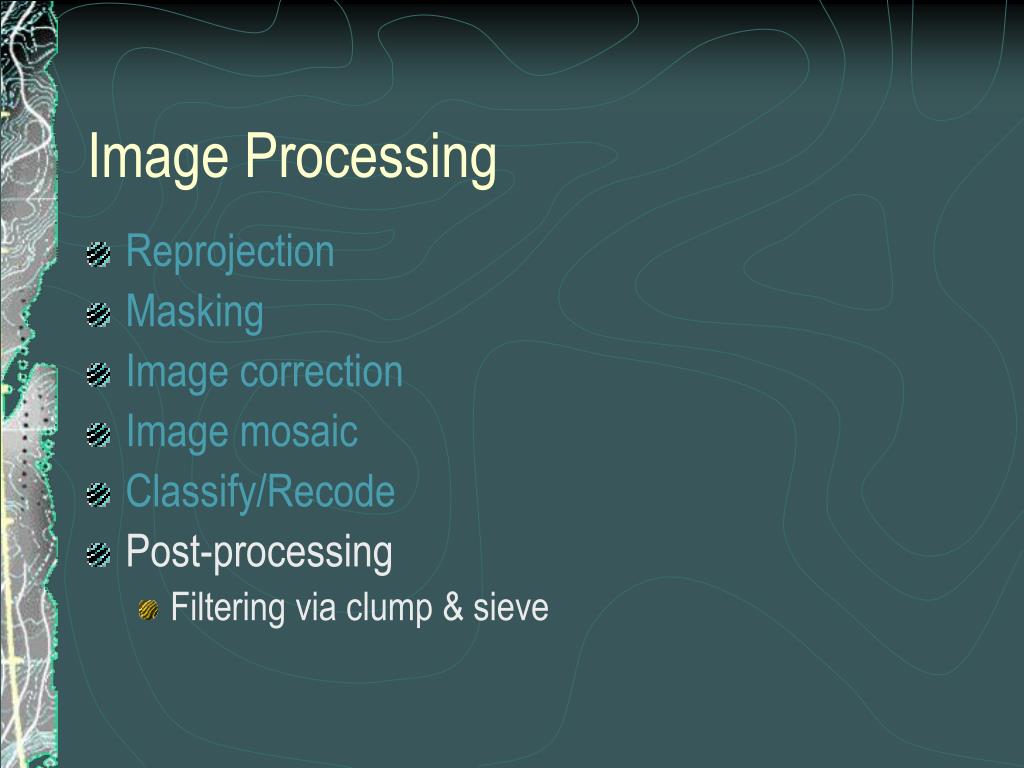 Image Processing

Reprojection
Masking
Image correction
Image mosaic
Classify/Recode
Post-processing
Filtering via clump & sieve